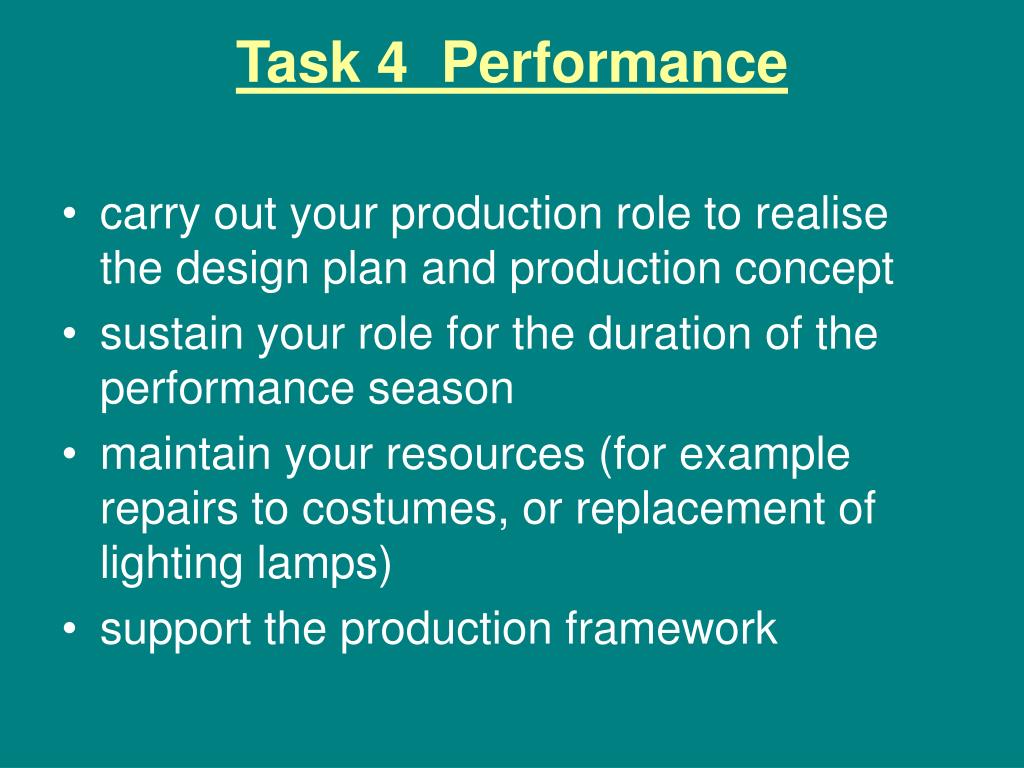 Task 4  Performance

• carry out your production role to realise the design plan and production concept
• sustain your role for the duration of the performance season
• maintain your resources (for example repairs to costumes, or replacement of lighting lamps)
• support the production framework